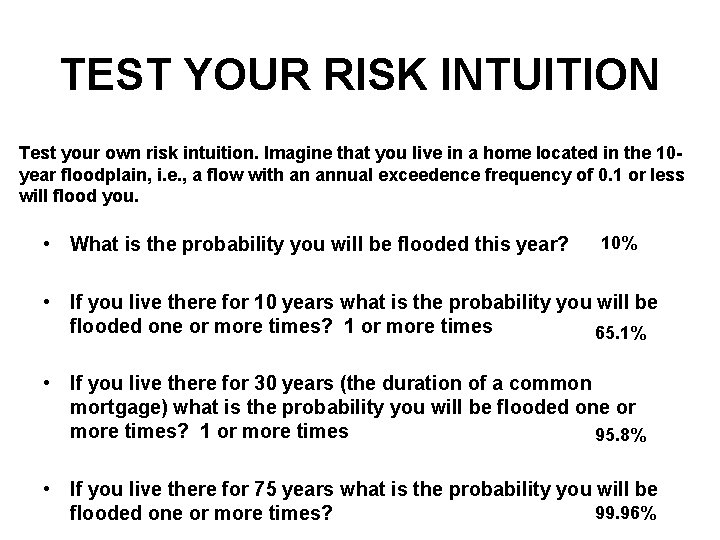 TEST YOUR RISK INTUITION

Test your own risk intuition. Imagine that you live in a home located in the 10-year floodplain, i.e., a flow with an annual exceedence frequency of 0.1 or less will flood you.

• What is the probability you will be flooded this year? 10%

• If you live there for 10 years what is the probability you will be flooded one or more times? 1 or more times 65.1%

• If you live there for 30 years (the duration of a common mortgage) what is the probability you will be flooded one or more times? 1 or more times 95.8%

• If you live there for 75 years what is the probability you will be flooded one or more times? 99.96%